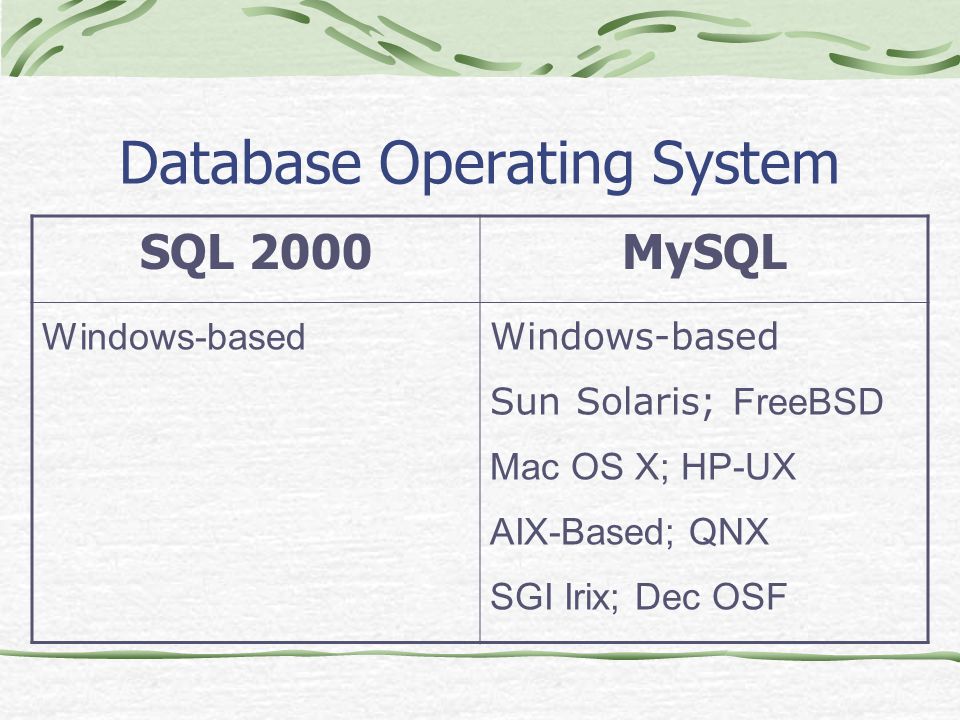 Database Operating System

| SQL 2000 | MySQL |
|---|---|
| Windows-based | Windows-based<br>Sun Solaris; FreeBSD<br>Mac OS X; HP-UX<br>AIX-Based; QNX<br>SGI Irix; Dec OSF |